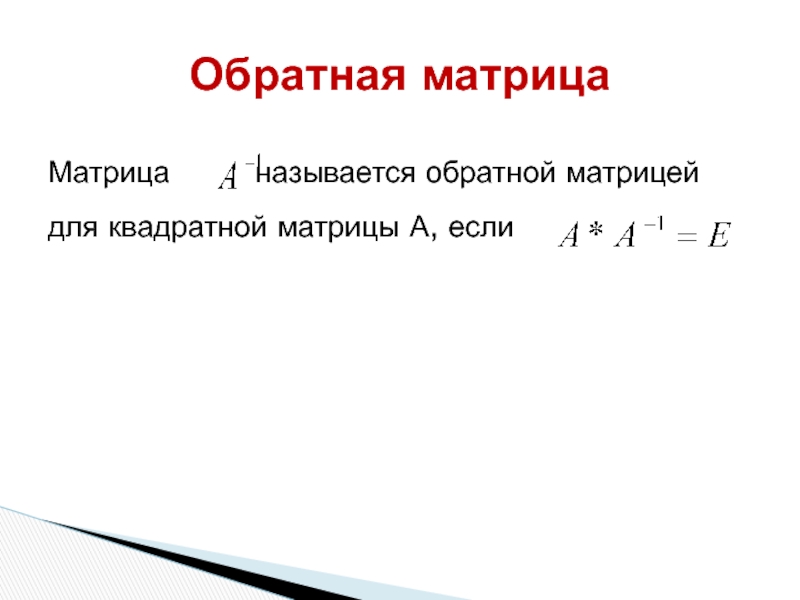 Обратная матрица

Матрица $A^{-1}$ называется обратной матрицей для квадратной матрицы А, если $A * A^{-1} = E$